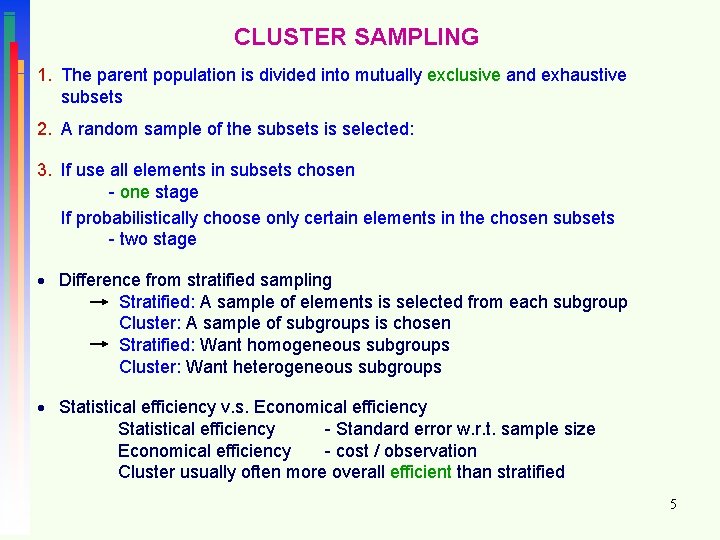 CLUSTER SAMPLING

1. The parent population is divided into mutually exclusive and exhaustive subsets

2. A random sample of the subsets is selected:

3. If use all elements in subsets chosen
- one stage
If probabilistically choose only certain elements in the chosen subsets
- two stage

• Difference from stratified sampling
→ Stratified: A sample of elements is selected from each subgroup
Cluster: A sample of subgroups is chosen
→ Stratified: Want homogeneous subgroups
Cluster: Want heterogeneous subgroups

• Statistical efficiency v.s. Economical efficiency
Statistical efficiency - Standard error w.r.t. sample size
Economical efficiency - cost / observation
Cluster usually often more overall efficient than stratified

5